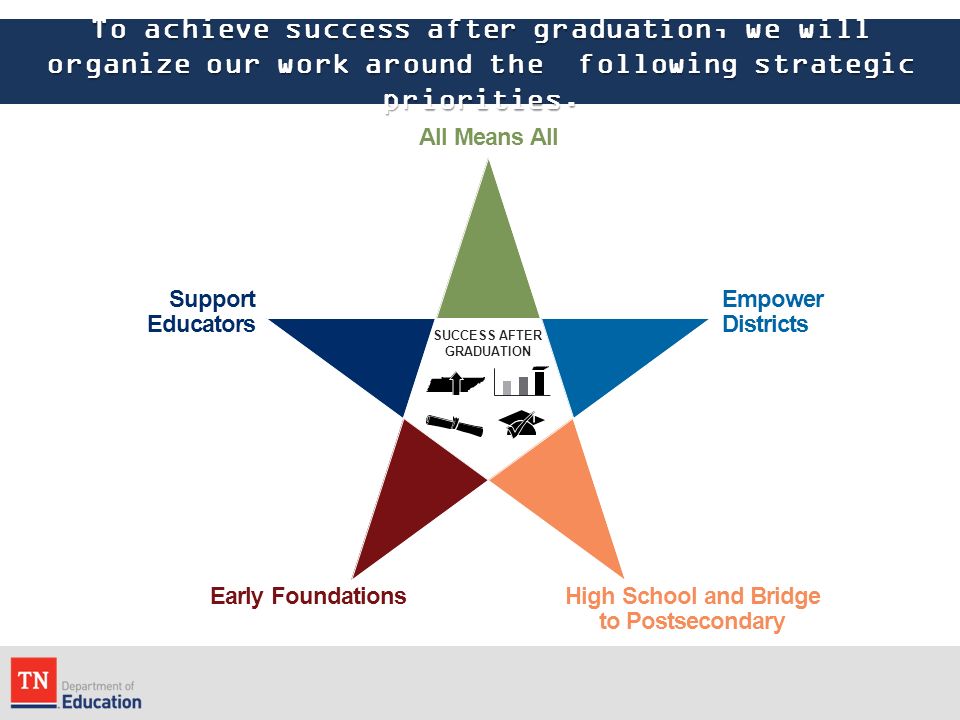 To achieve success after graduation, we will organize our work around the following strategic priorities.

All Means All

Support Educators

Empower Districts

SUCCESS AFTER GRADUATION

Early Foundations

High School and Bridge to Postsecondary

TN Department of Education